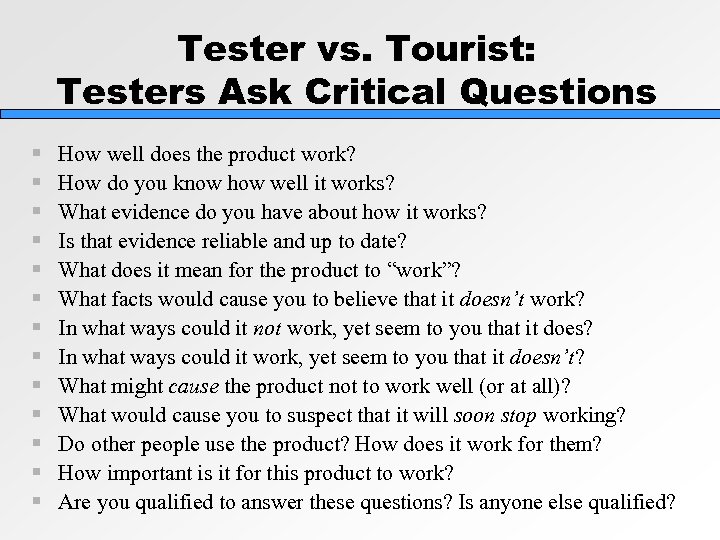 Tester vs. Tourist:
Testers Ask Critical Questions

- How well does the product work?
- How do you know how well it works?
- What evidence do you have about how it works?
- Is that evidence reliable and up to date?
- What does it mean for the product to “work”?
- What facts would cause you to believe that it doesn’t work?
- In what ways could it not work, yet seem to you that it does?
- In what ways could it work, yet seem to you that it doesn’t?
- What might cause the product not to work well (or at all)?
- What would cause you to suspect that it will soon stop working?
- Do other people use the product? How does it work for them?
- How important is it for this product to work?
- Are you qualified to answer these questions? Is anyone else qualified?